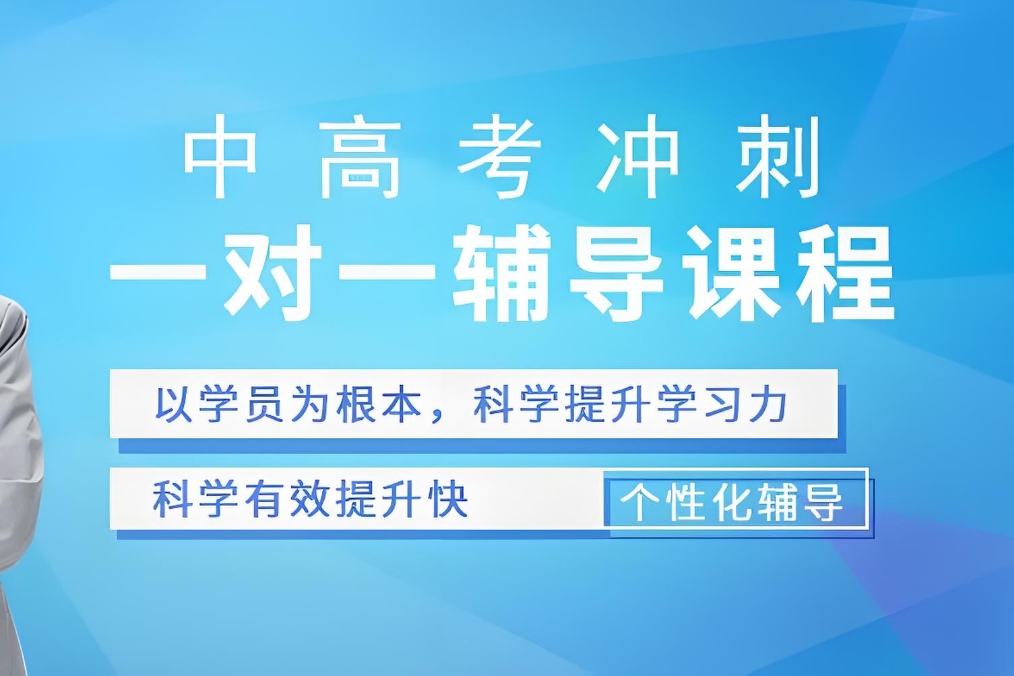 中高考冲刺

一对一辅导课程

以学员为根本，科学提升学习力

科学有效提升快

个性化辅导